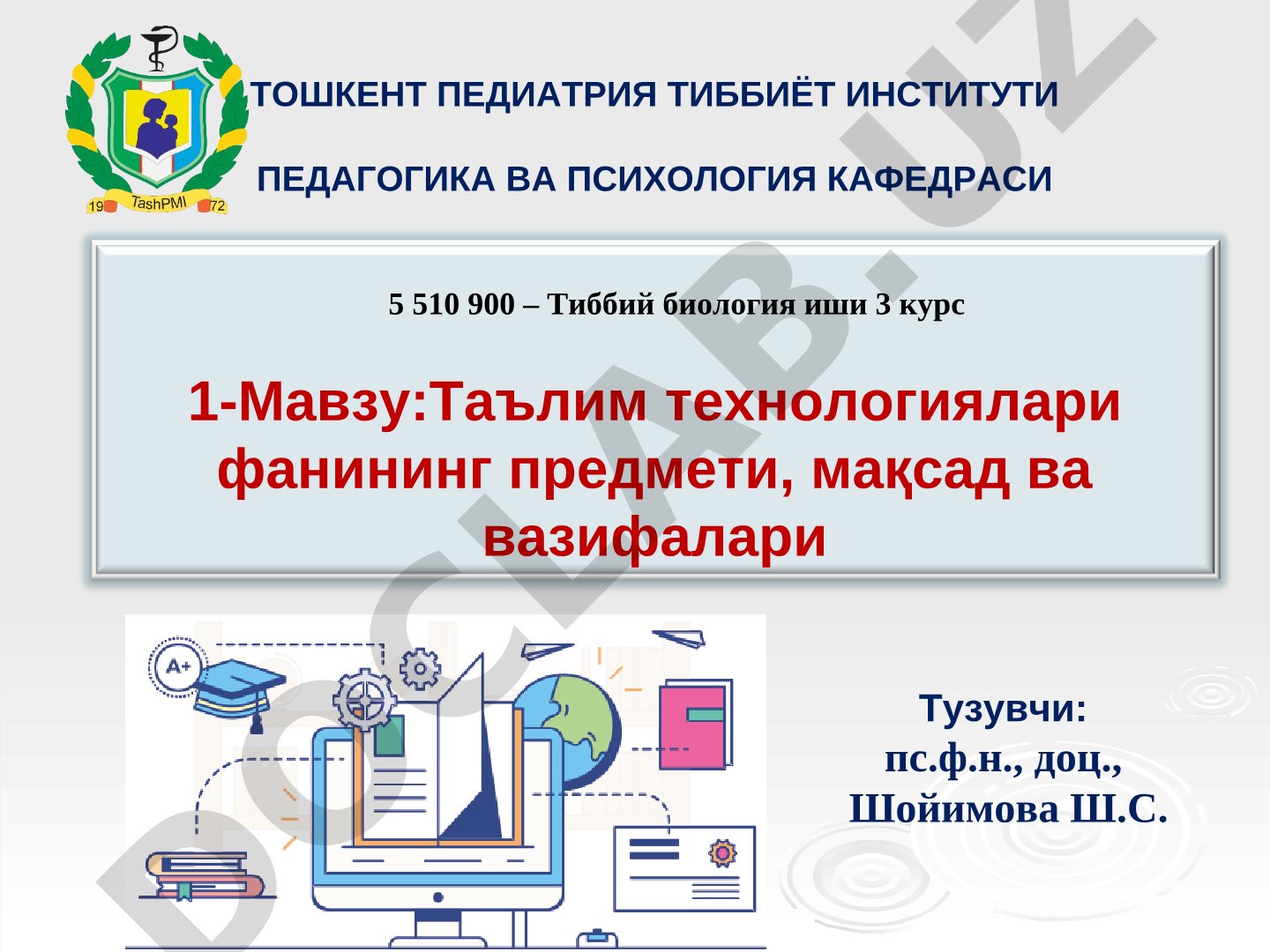 19 TashPMI 72

ТОШКЕНТ ПЕДИАТРИЯ ТИББИЁТ ИНСТИТУТИ

ПЕДАГОГИКА ВА ПСИХОЛОГИЯ КАФЕДРАСИ

5 510 900 – Тиббий биология иши 3 курс

1-Мавзу:Таълим технологиялари фанининг предмети, мақсад ва вазифалари

A+

Тузувчи:
пс.ф.н., доц.,
Шойимова Ш.С.

DOCLAB.UZ